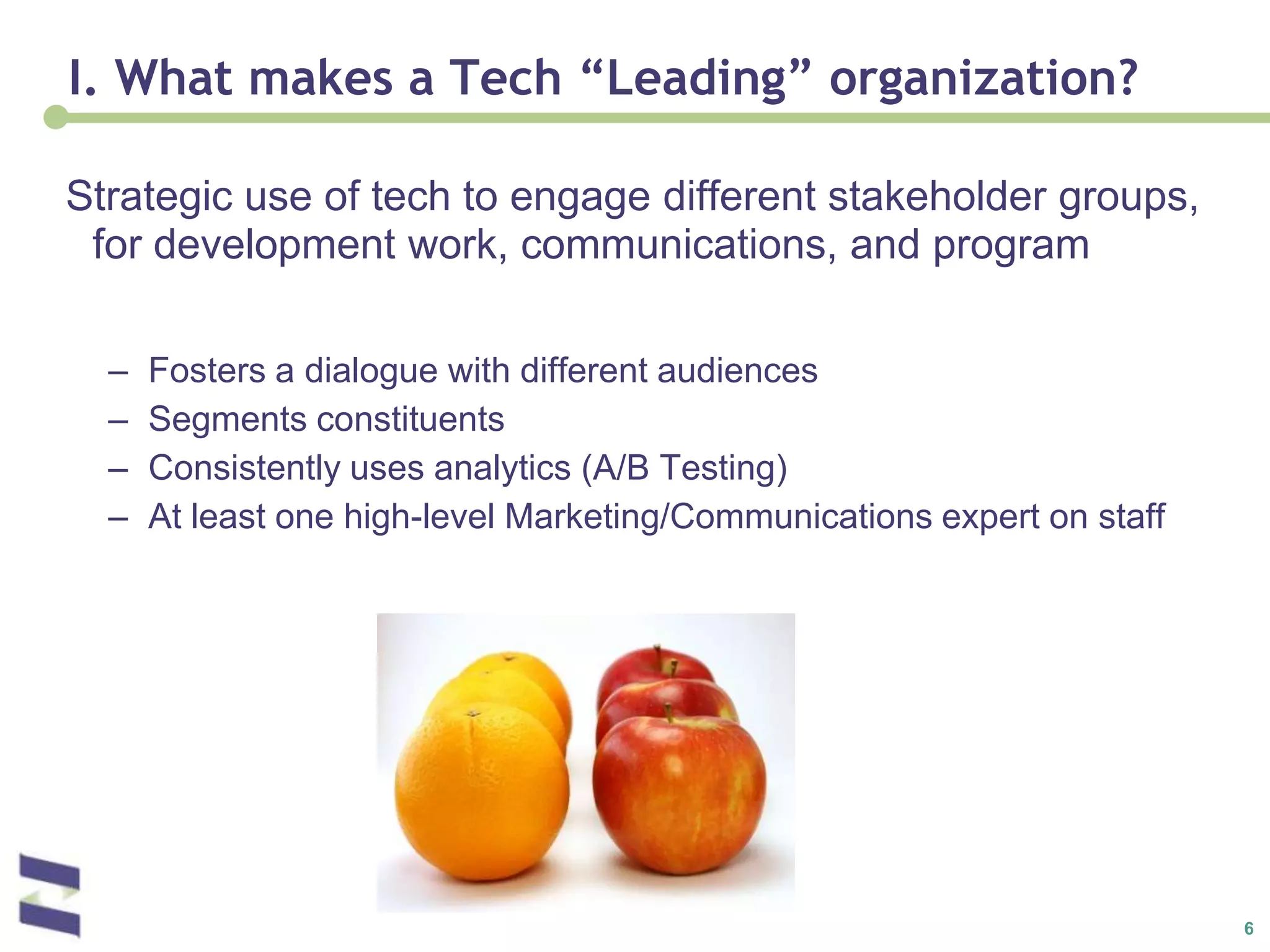 I. What makes a Tech “Leading” organization?

Strategic use of tech to engage different stakeholder groups, for development work, communications, and program

– Fosters a dialogue with different audiences
– Segments constituents
– Consistently uses analytics (A/B Testing)
– At least one high-level Marketing/Communications expert on staff

6